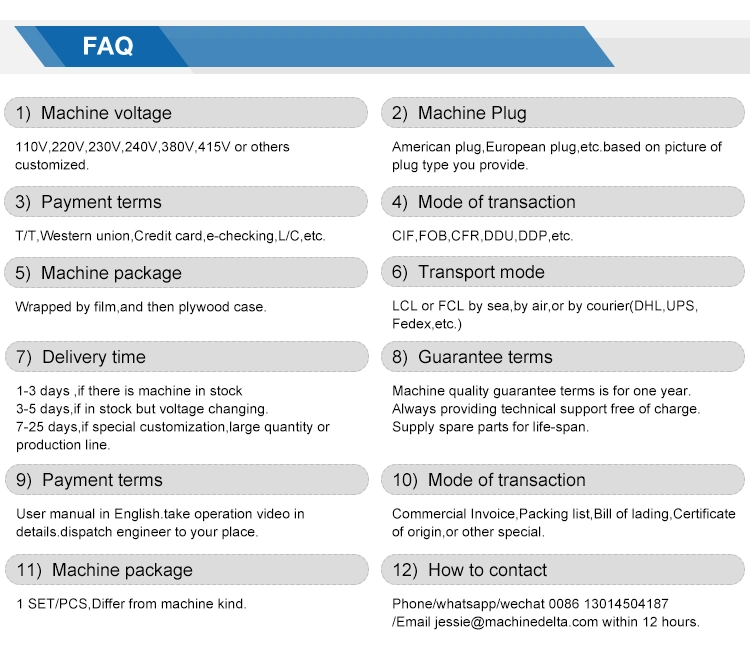 FAQ

1) Machine voltage

110V,220V,230V,240V,380V,415V or others customized.

2) Machine Plug

American plug,European plug,etc.based on picture of plug type you provide.

3) Payment terms

T/T,Western union,Credit card,e-checking,L/C,etc.

4) Mode of transaction

CIF,FOB,CFR,DDU,DDP,etc.

5) Machine package

Wrapped by film,and then plywood case.

6) Transport mode

LCL or FCL by sea,by air,or by courier(DHL,UPS, Fedex,etc.)

7) Delivery time

1-3 days ,if there is machine in stock
3-5 days,if in stock but voltage changing.
7-25 days,if special customization,large quantity or production line.

8) Guarantee terms

Machine quality guarantee terms is for one year.
Always providing technical support free of charge.
Supply spare parts for life-span.

9) Payment terms

User manual in English.take operation video in details.dispatch engineer to your place.

10) Mode of transaction

Commercial Invoice,Packing list,Bill of lading,Certificate of origin,or other special.

11) Machine package

1 SET/PCS,Differ from machine kind.

12) How to contact

Phone/whatsapp/wechat 0086 13014504187
/Email jessie@machinedelta.com within 12 hours.